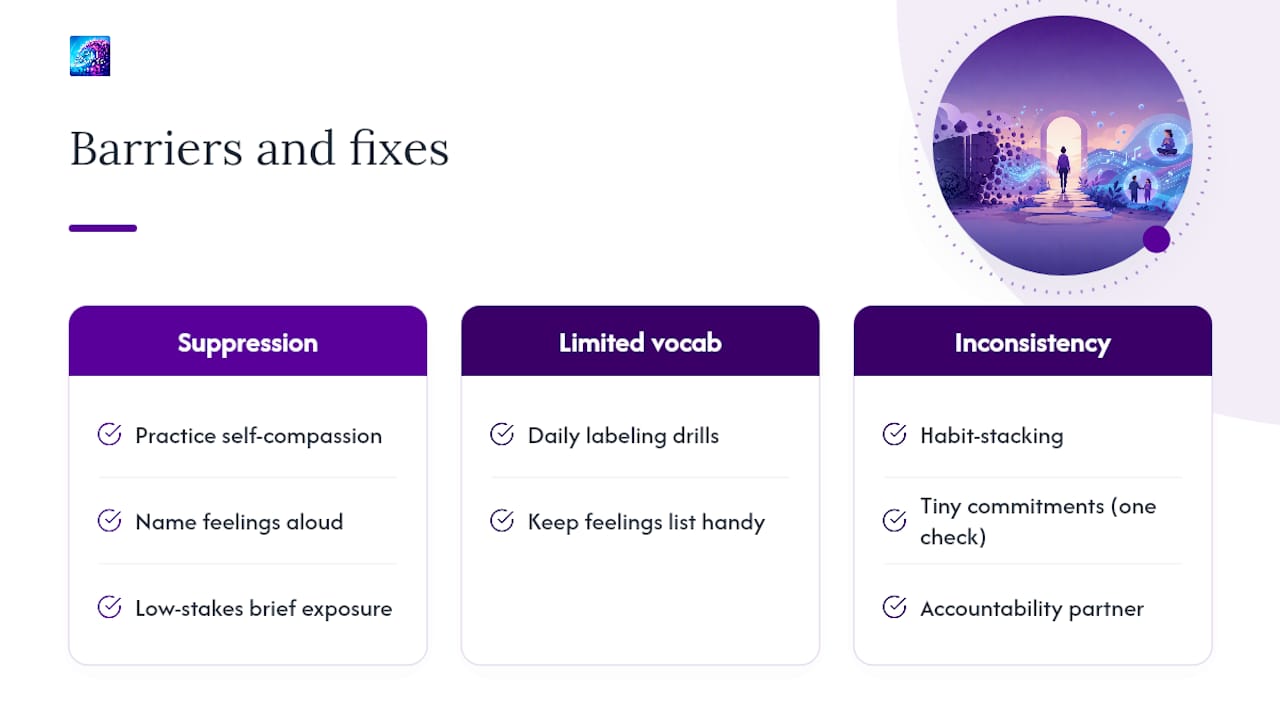 Barriers and fixes

Suppression

Practice self-compassion

Name feelings aloud

Low-stakes brief exposure

Limited vocab

Daily labeling drills

Keep feelings list handy

Inconsistency

Habit-stacking

Tiny commitments (one check)

Accountability partner